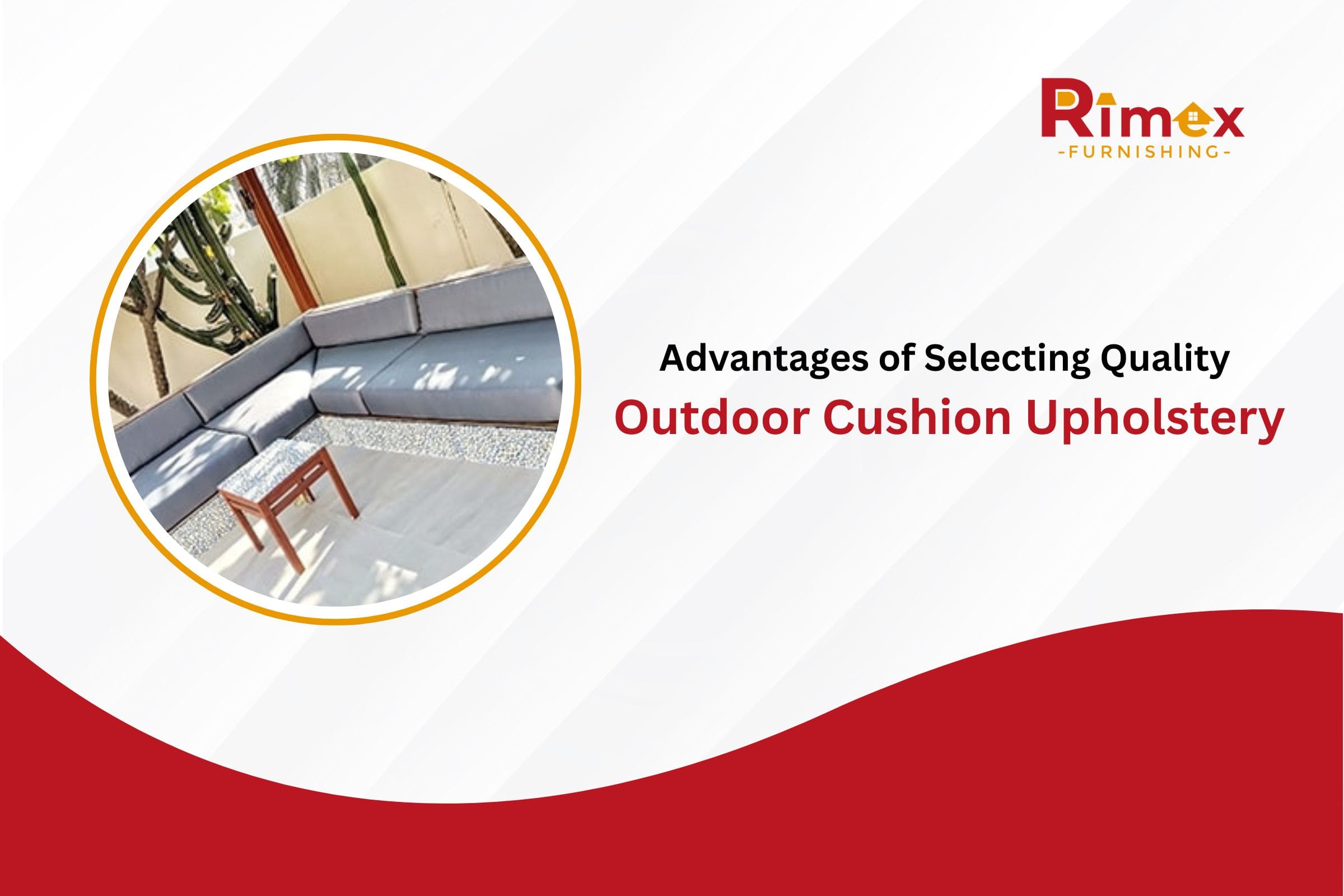 Rimex
-FURNISHING-

Advantages of Selecting Quality
Outdoor Cushion Upholstery